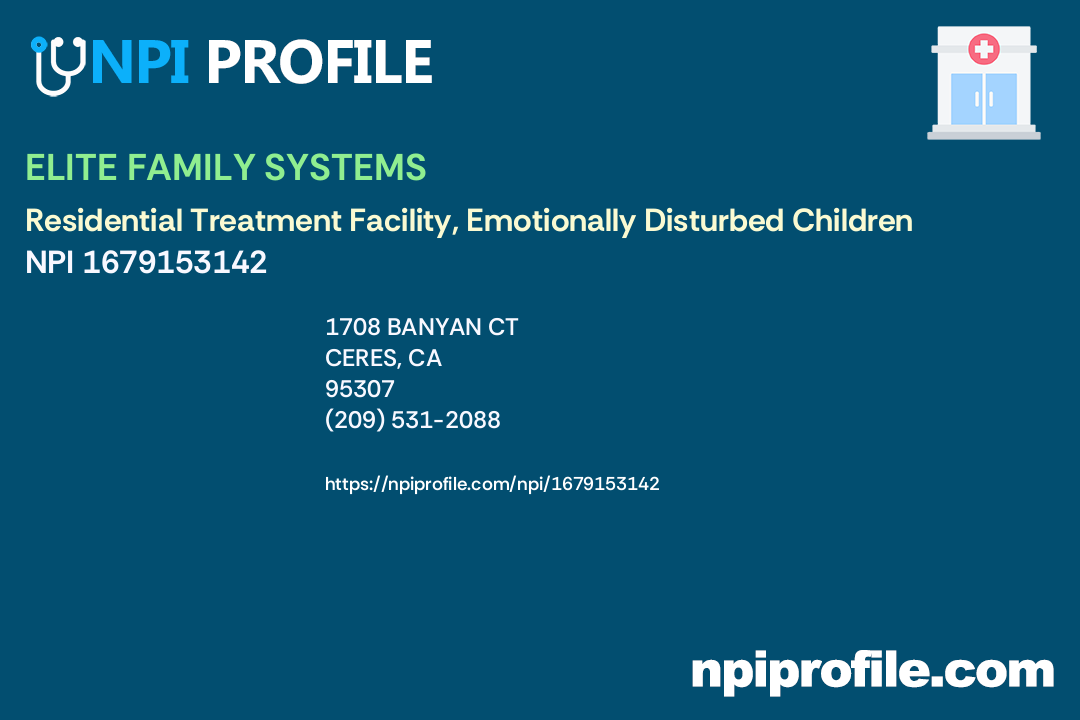 NPI PROFILE

ELITE FAMILY SYSTEMS

Residential Treatment Facility, Emotionally Disturbed Children
NPI 1679153142

1708 BANYAN CT
CERES, CA
95307
(209) 531-2088

https://npiprofile.com/npi/1679153142

npiprofile.com